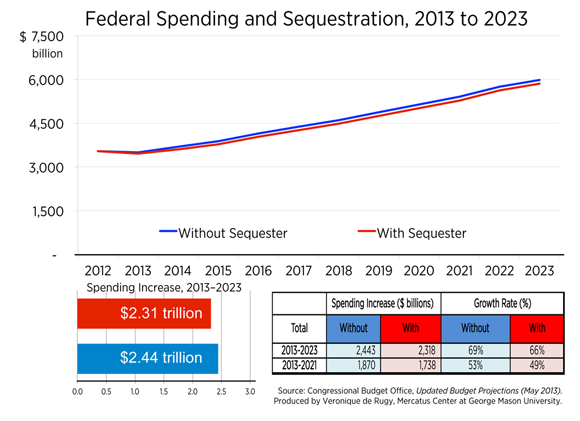 Federal Spending and Sequestration, 2013 to 2023

$ 7,500
billion

6,000

4,500

3,000

1,500

-

Without Sequester
With Sequester

2012 2013 2014 2015 2016 2017 2018 2019 2020 2021 2022 2023

Spending Increase, 2013–2023

$2.31 trillion

$2.44 trillion

0.0 0.5 1.0 1.5 2.0 2.5 3.0

| | Spending Increase ($ billions) | | Growth Rate (%) | |
|---|---|---|---|---|
| Total | Without | With | Without | With |
| 2013-2023 | 2,443 | 2,318 | 69% | 66% |
| 2013-2021 | 1,870 | 1,738 | 53% | 49% |

Source: Congressional Budget Office, Updated Budget Projections (May 2013).
Produced by Veronique de Rugy, Mercatus Center at George Mason University.